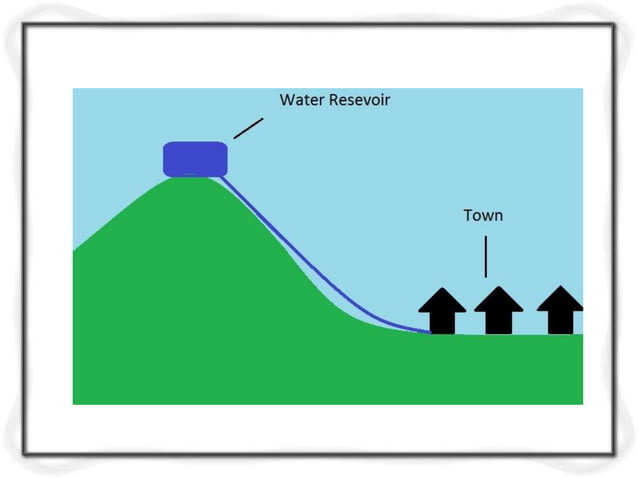 Water Resevoir

Town